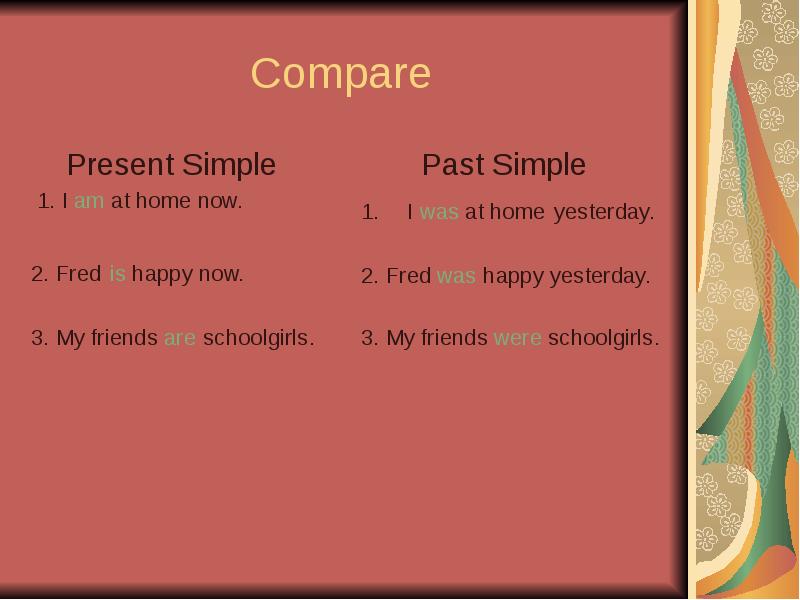 Compare

Present Simple

1. I am at home now.

2. Fred is happy now.

3. My friends are schoolgirls.

Past Simple

1. I was at home yesterday.

2. Fred was happy yesterday.

3. My friends were schoolgirls.